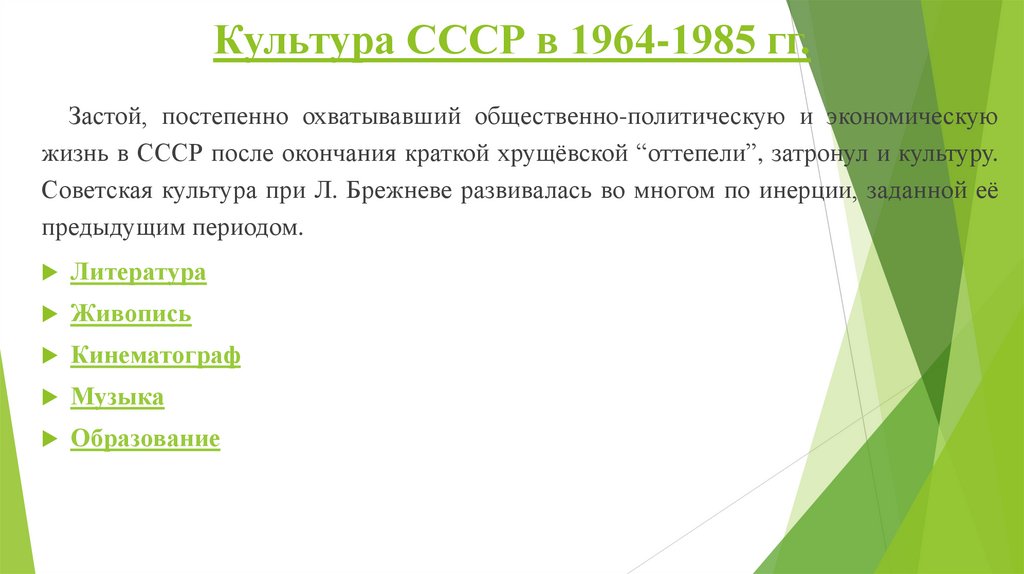 Культура СССР в 1964-1985 гг.

Застой, постепенно охватывавший общественно-политическую и экономическую жизнь в СССР после окончания краткой хрущёвской “оттепели”, затронул и культуру. Советская культура при Л. Брежневе развивалась во многом по инерции, заданной её предыдущим периодом.

Литература

Живопись

Кинематограф

Музыка

Образование